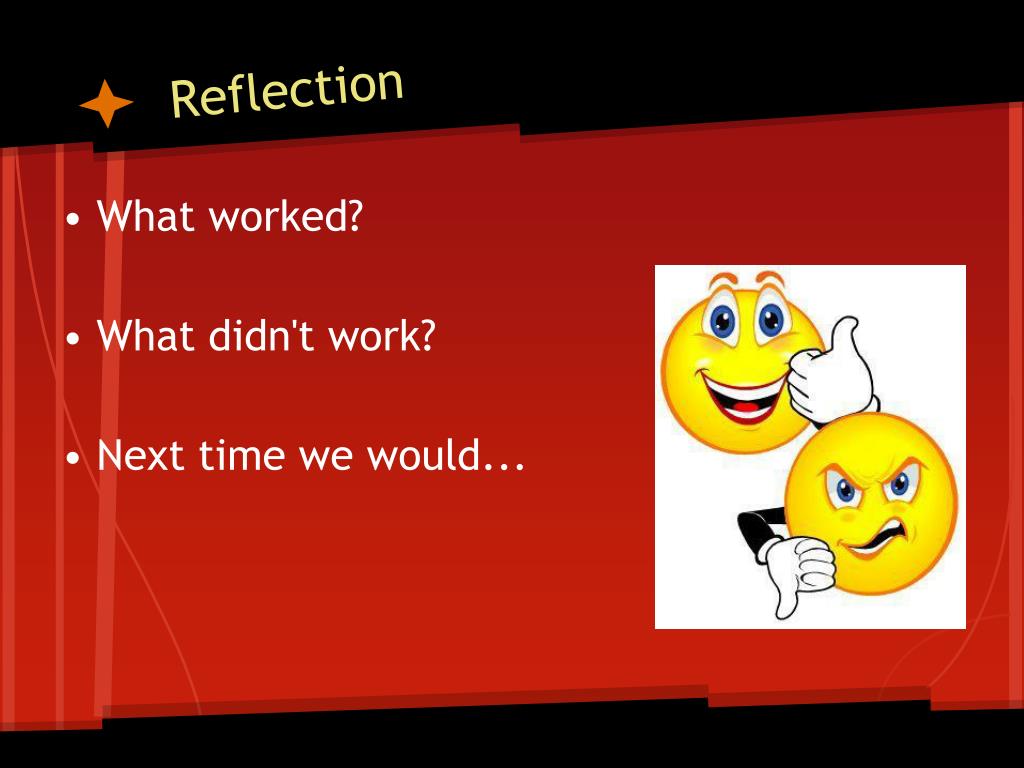 Reflection

• What worked?

• What didn't work?

• Next time we would...